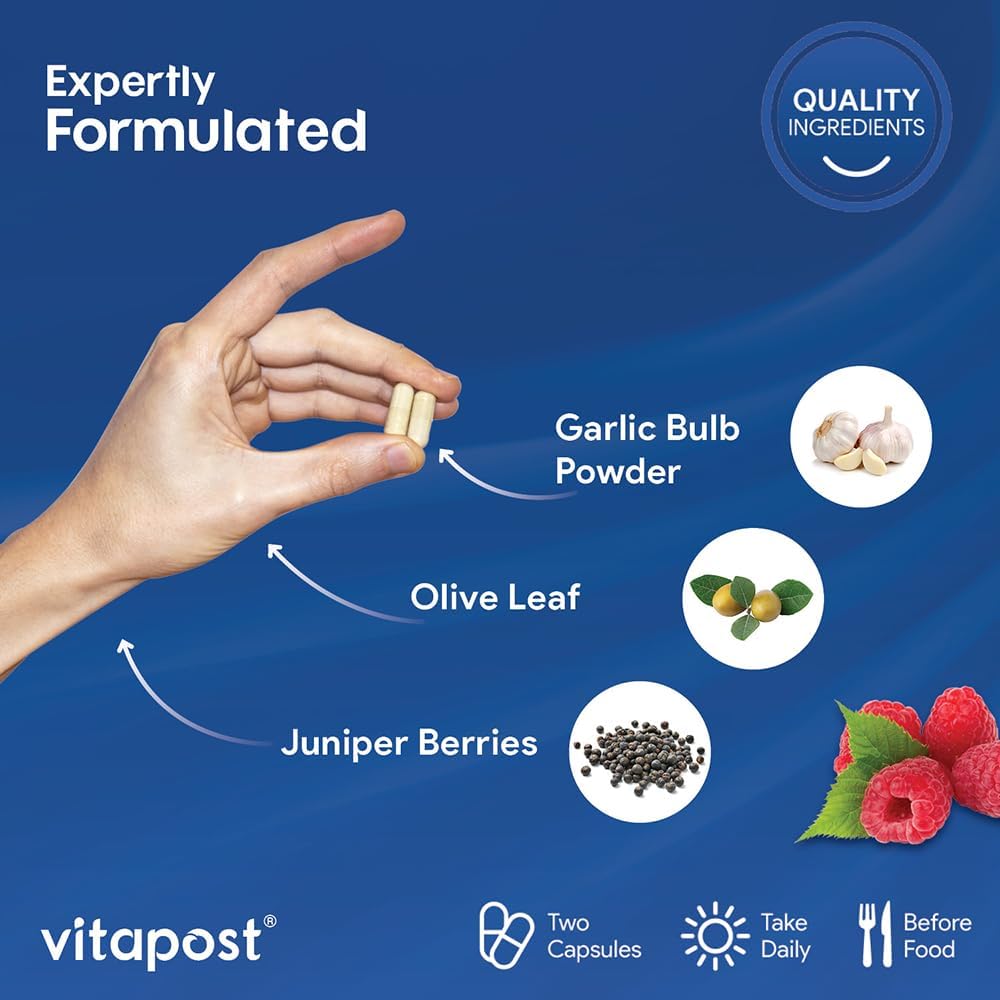 Expertly
Formulated

QUALITY
INGREDIENTS

Garlic Bulb
Powder

Olive Leaf

Juniper Berries

vitapost®

Two
Capsules

Take
Daily

Before
Food